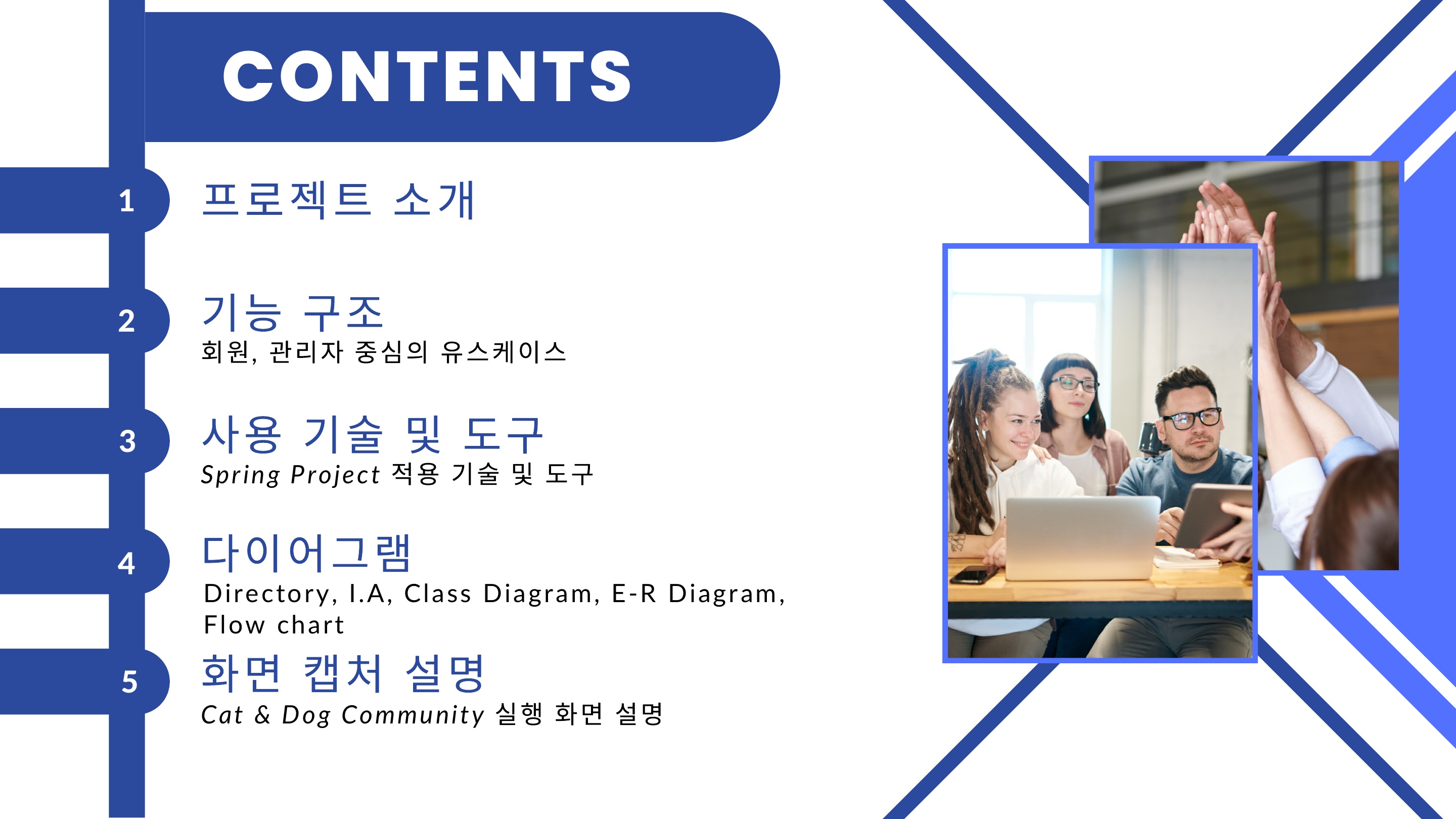 CONTENTS

1 프로젝트 소개

2 기능 구조
회원, 관리자 중심의 유스케이스

3 사용 기술 및 도구
Spring Project 적용 기술 및 도구

4 다이어그램
Directory, I.A, Class Diagram, E-R Diagram, Flow chart

5 화면 캡처 설명
Cat & Dog Community 실행 화면 설명